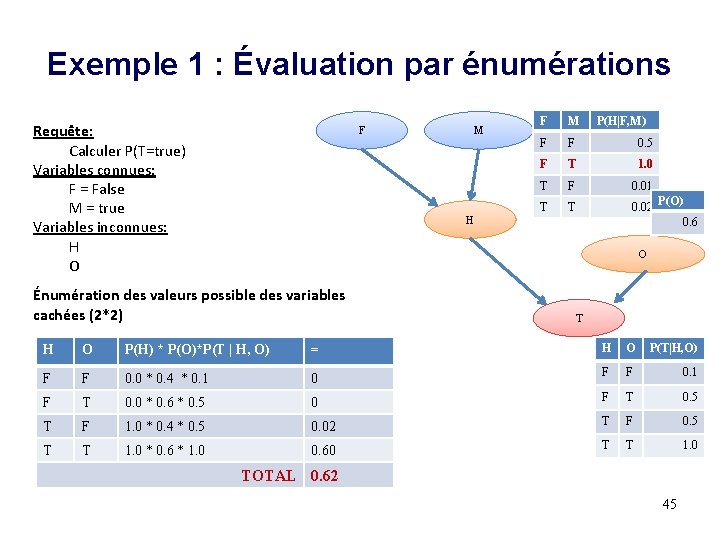 Exemple 1 : Évaluation par énumérations

Requête:
Calculer P(T=true)
Variables connues:
F = False
M = true
Variables inconnues:
H
O

Énumération des valeurs possible des variables cachées (2*2)

| H | O | P(H) * P(O)*P(T \| H, O) | = |
|---|---|---|---|
| F | F | 0.0 * 0.4 * 0.1 | 0 |
| F | T | 0.0 * 0.6 * 0.5 | 0 |
| T | F | 1.0 * 0.4 * 0.5 | 0.02 |
| T | T | 1.0 * 0.6 * 1.0 | 0.60 |
| | | TOTAL | 0.62 |

F

M

H

O

T

| F | M | P(H\|F,M) |
|---|---|---|
| F | F | 0.5 |
| F | T | 1.0 |
| T | F | 0.01 |
| T | T | 0.02 |

| P(O) |
|---|
| 0.6 |

| H | O | P(T\|H,O) |
|---|---|---|
| F | F | 0.1 |
| F | T | 0.5 |
| T | F | 0.5 |
| T | T | 1.0 |

45